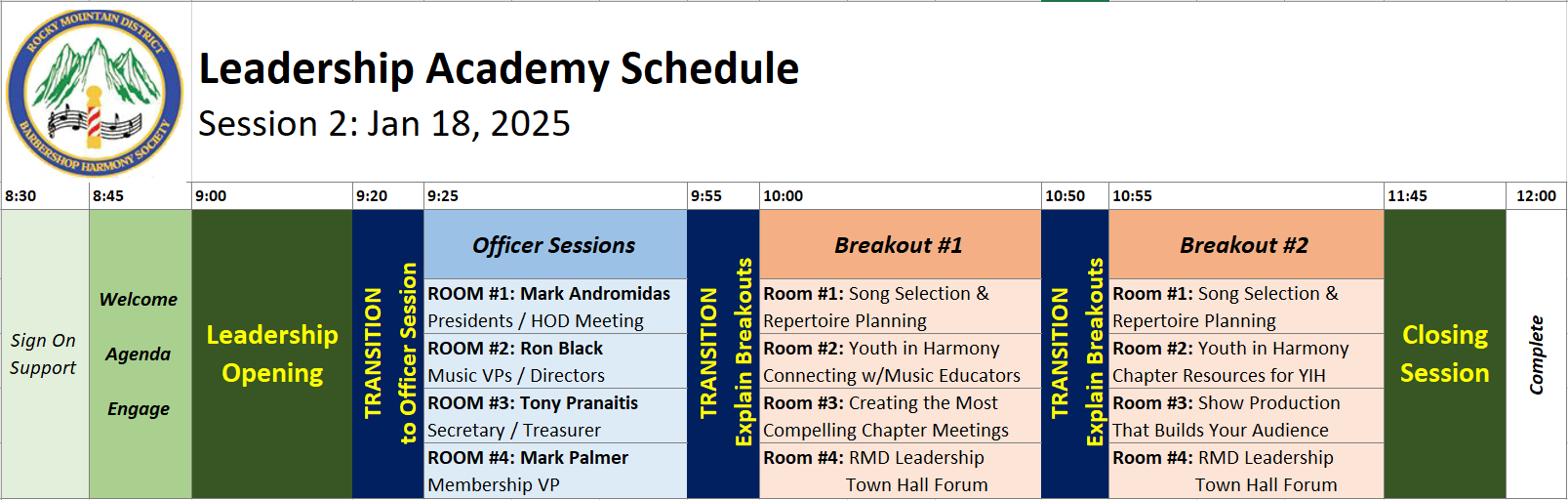 ROCKY MOUNTAIN DISTRICT
BARBERSHOP HARMONY SOCIETY

Leadership Academy Schedule
Session 2: Jan 18, 2025

| 8:30 | 8:45 | 9:00 | 9:20 | 9:25 | 9:55 | 10:00 | 10:50 | 10:55 | 11:45 | 12:00 |
|---|---|---|---|---|---|---|---|---|---|---|
| Sign On Support | Welcome Agenda Engage | Leadership Opening | TRANSITION to Officer Session | Officer Sessions | TRANSITION Explain Breakouts | Breakout #1 | TRANSITION Explain Breakouts | Breakout #2 | Closing Session | Complete |
| | | | | ROOM #1: Mark Andromidas Presidents / HOD Meeting | | Room #1: Song Selection & Repertoire Planning | | Room #1: Song Selection & Repertoire Planning | | |
| | | | | ROOM #2: Ron Black Music VPs / Directors | | Room #2: Youth in Harmony Connecting w/Music Educators | | Room #2: Youth in Harmony Chapter Resources for YIH | | |
| | | | | ROOM #3: Tony Pranaitis Secretary / Treasurer | | Room #3: Creating the Most Compelling Chapter Meetings | | Room #3: Show Production That Builds Your Audience | | |
| | | | | ROOM #4: Mark Palmer Membership VP | | Room #4: RMD Leadership Town Hall Forum | | Room #4: RMD Leadership Town Hall Forum | | |